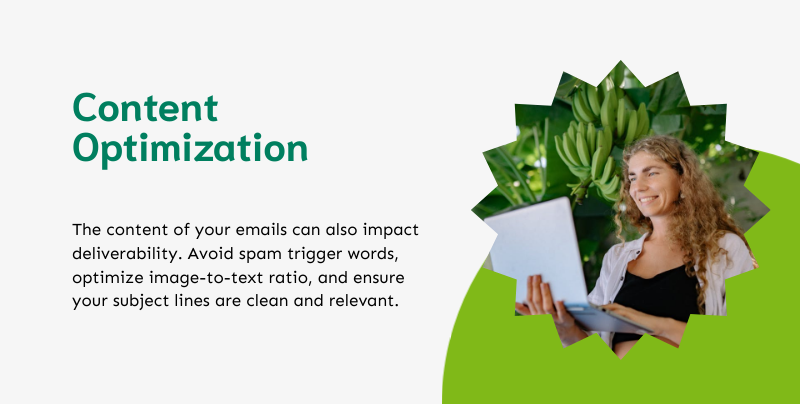 Content Optimization

The content of your emails can also impact deliverability. Avoid spam trigger words, optimize image-to-text ratio, and ensure your subject lines are clean and relevant.